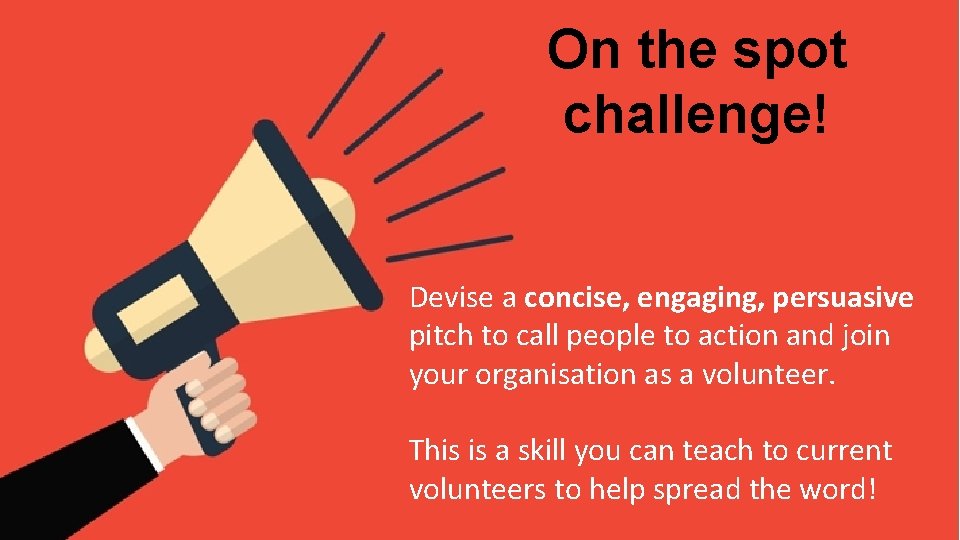 On the spot challenge!

Devise a concise, engaging, persuasive pitch to call people to action and join your organisation as a volunteer.

This is a skill you can teach to current volunteers to help spread the word!